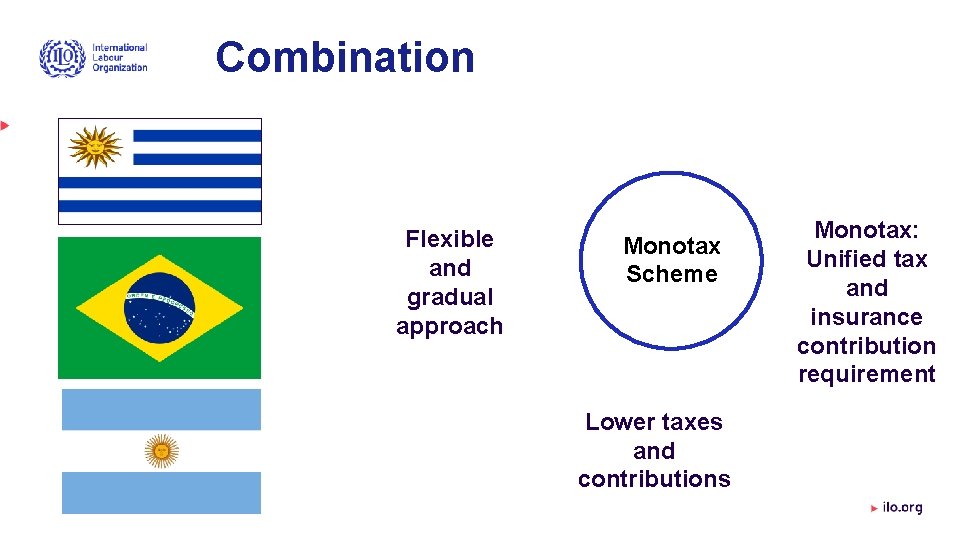 International Labour Organization

Combination

Flexible and gradual approach

Monotax Scheme

Monotax: Unified tax and insurance contribution requirement

Lower taxes and contributions

ilo.org